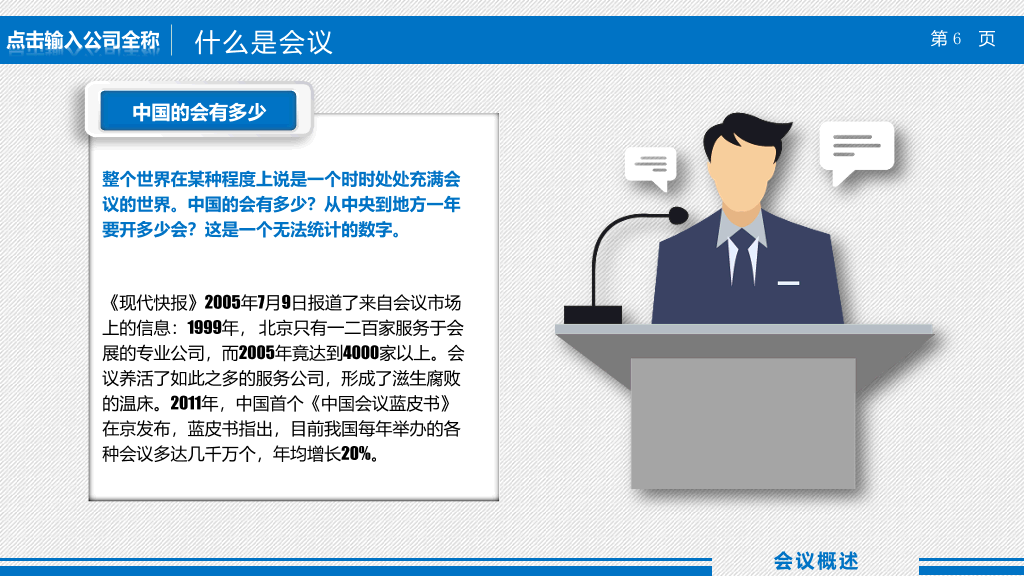 点击输入公司全称 什么是会议

第 6 页

中国的会有多少

整个世界在某种程度上说是一个时时处处充满会议的世界。中国的会有多少？从中央到地方一年要开多少会？这是一个无法统计的数字。

《现代快报》2005年7月9日报道了来自会议市场上的信息：1999年，北京只有一二百家服务于会展的专业公司，而2005年竟达到4000家以上。会议养活了如此之多的服务公司，形成了滋生腐败的温床。2011年，中国首个《中国会议蓝皮书》在京发布，蓝皮书指出，目前我国每年举办的各种会议多达几千万个，年均增长20%。

会议概述